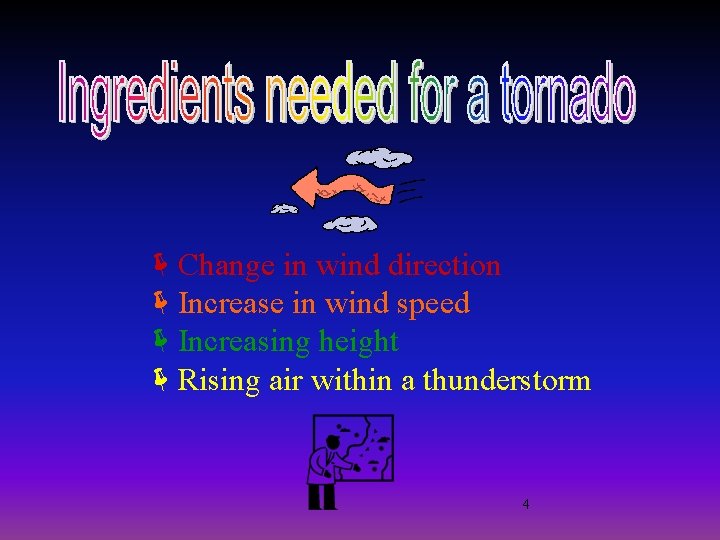 Ingredients needed for a tornado

Change in wind direction
Increase in wind speed
Increasing height
Rising air within a thunderstorm

4